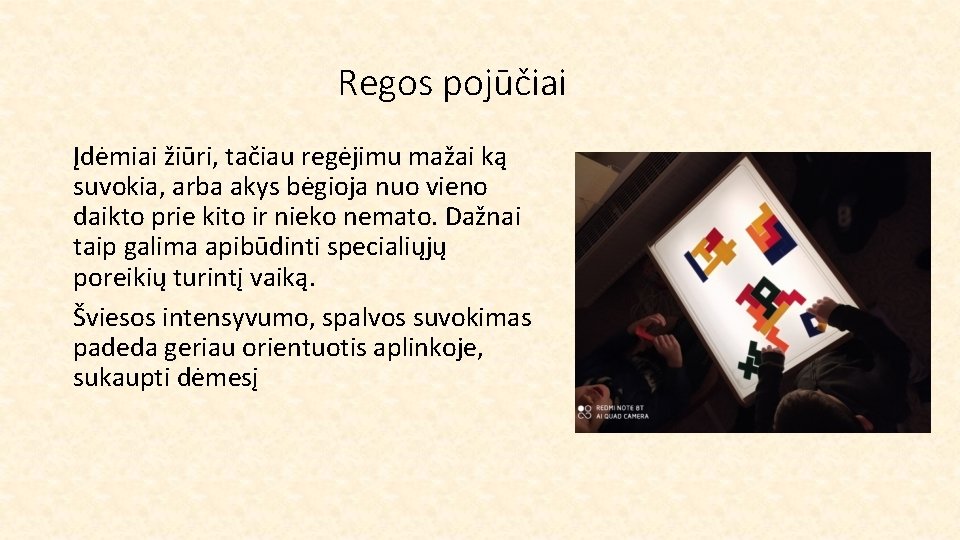 Regos pojūčiai

Įdėmiai žiūri, tačiau regėjimu mažai ką suvokia, arba akys bėgioja nuo vieno daikto prie kito ir nieko nemato. Dažnai taip galima apibūdinti specialiųjų poreikių turintį vaiką.

Šviesos intensyvumo, spalvos suvokimas padeda geriau orientuotis aplinkoje, sukaupti dėmesį

REDMI NOTE 8T
AI QUAD CAMERA